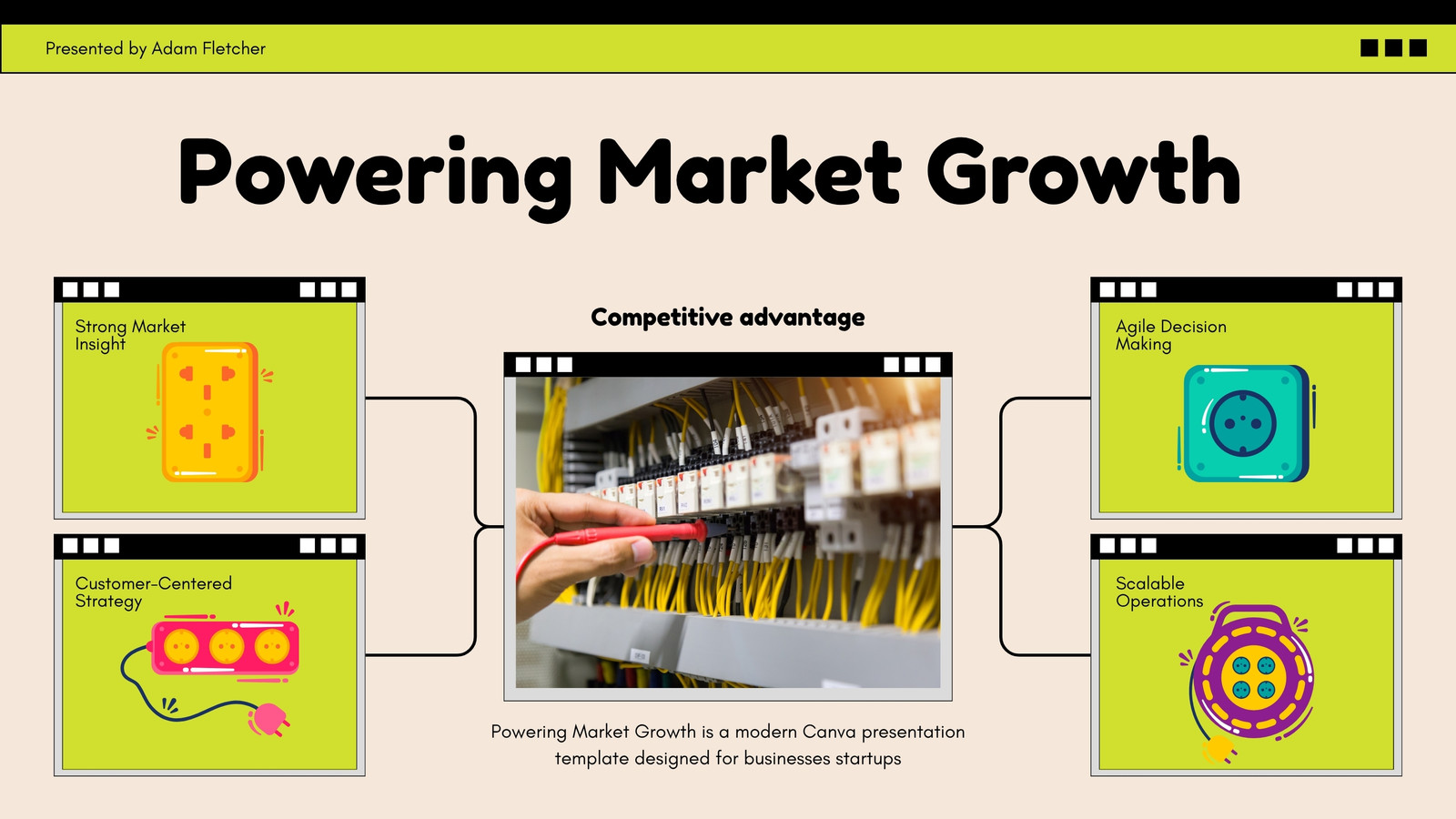 Presented by Adam Fletcher

Powering Market Growth

Strong Market Insight

Customer-Centered Strategy

Competitive advantage

Powering Market Growth is a modern Canva presentation template designed for businesses startups

Agile Decision Making

Scalable Operations